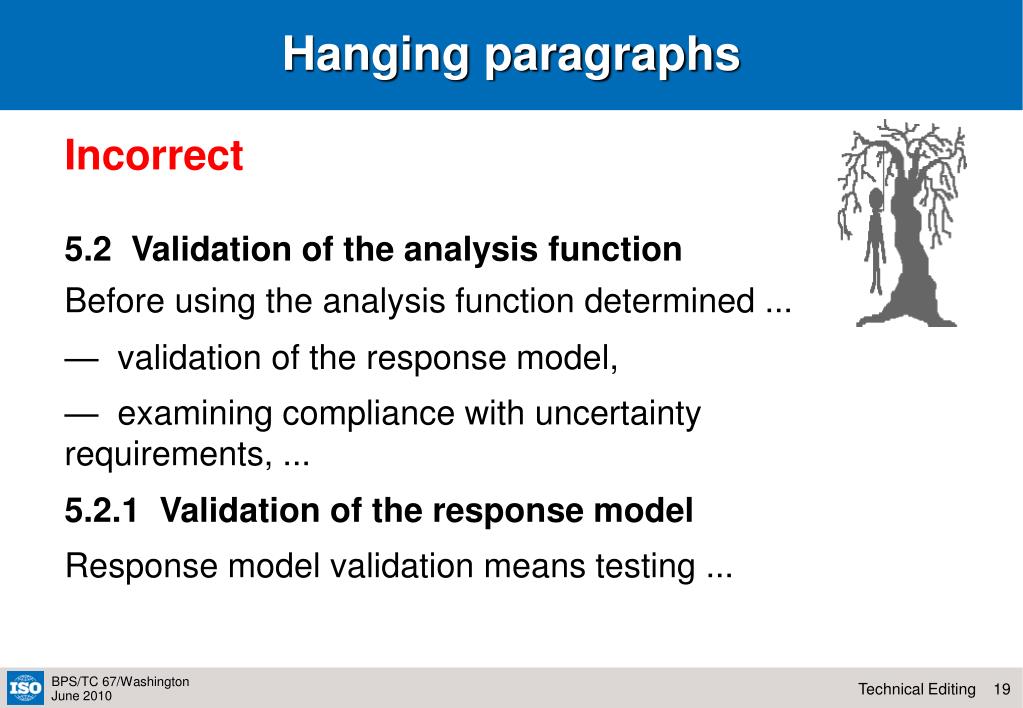 Hanging paragraphs

Incorrect

5.2 Validation of the analysis function

Before using the analysis function determined ...

— validation of the response model,

— examining compliance with uncertainty requirements, ...

5.2.1 Validation of the response model

Response model validation means testing ...

ISO

BPS/TC 67/Washington
June 2010

Technical Editing 19